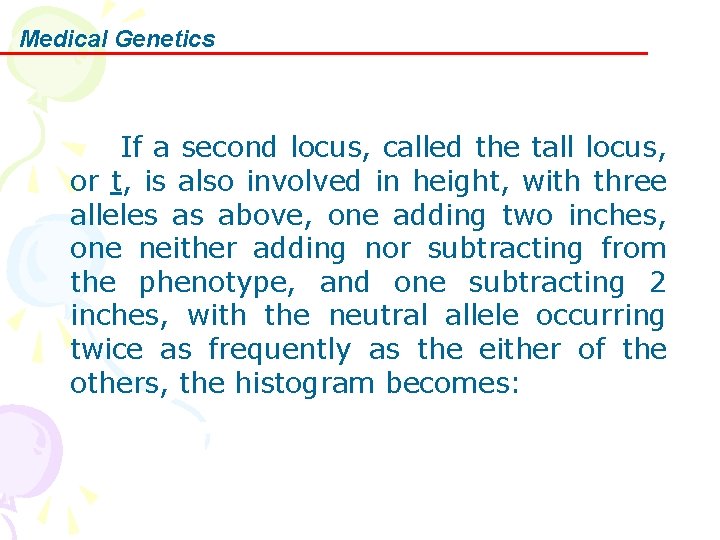 Medical Genetics

If a second locus, called the tall locus, or t, is also involved in height, with three alleles as above, one adding two inches, one neither adding nor subtracting from the phenotype, and one subtracting 2 inches, with the neutral allele occurring twice as frequently as the either of the others, the histogram becomes: